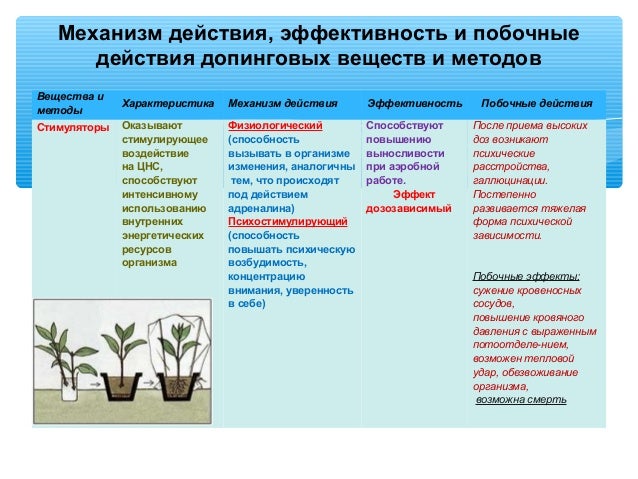 Механизм действия, эффективность и побочные действия допинговых веществ и методов

| Вещества и методы | Характеристика | Механизм действия | Эффективность | Побочные действия |
|---|---|---|---|---|
| Стимуляторы | Оказывают стимулирующее воздействие на ЦНС, способствуют интенсивному использованию внутренних энергетических ресурсов организма | Физиологический (способность вызывать в организме изменения, аналогичны тем, что происходят под действием адреналина) Психостимулирующий (способность повышать психическую возбудимость, концентрацию внимания, уверенность в себе) | Способствуют повышению выносливости при аэробной работе. Эффект дозозависимый | После приема высоких доз возникают психические расстройства, галлюцинации. Постепенно развивается тяжелая форма психической зависимости. Побочные эффекты: сужение кровеносных сосудов, повышение кровяного давления с выраженным потоотделе-нием, возможен тепловой удар, обезвоживание организма, возможна смерть |